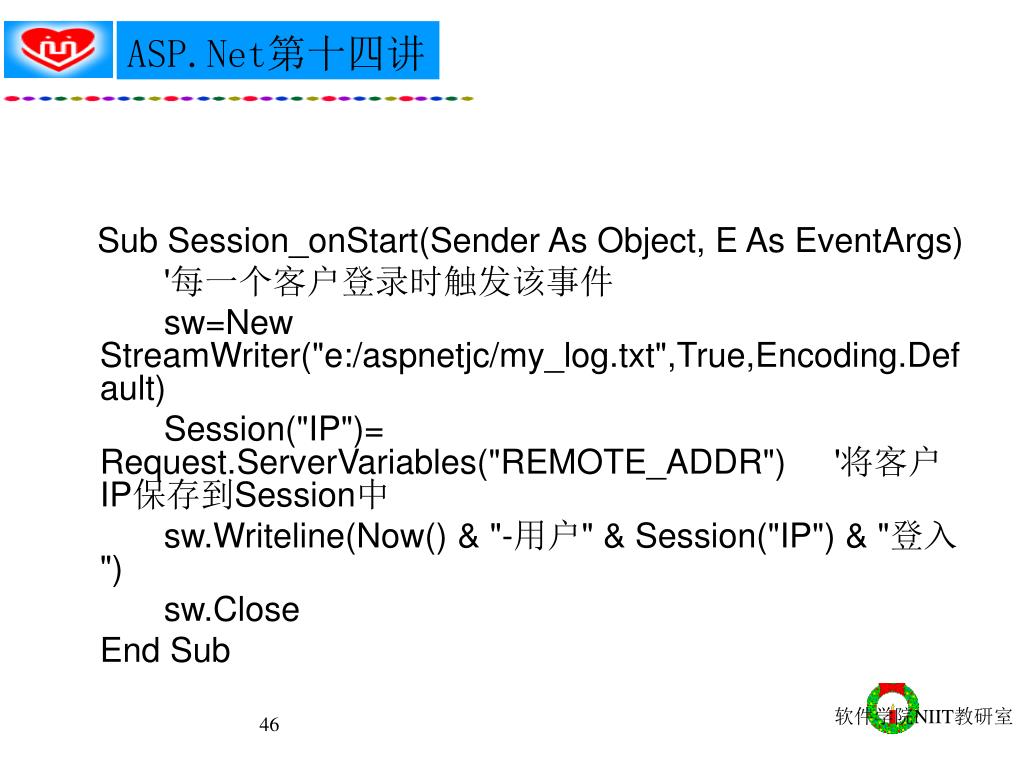 ASP.Net第十四讲

Sub Session_onStart(Sender As Object, E As EventArgs)
'每一个客户登录时触发该事件
sw=New StreamWriter("e:/aspnetjc/my_log.txt",True,Encoding.Default)
Session("IP")= Request.ServerVariables("REMOTE_ADDR") '将客户IP保存到Session中
sw.Writeline(Now() & "-用户" & Session("IP") & "登入")
sw.Close
End Sub

46

软件学院NIIT教研室